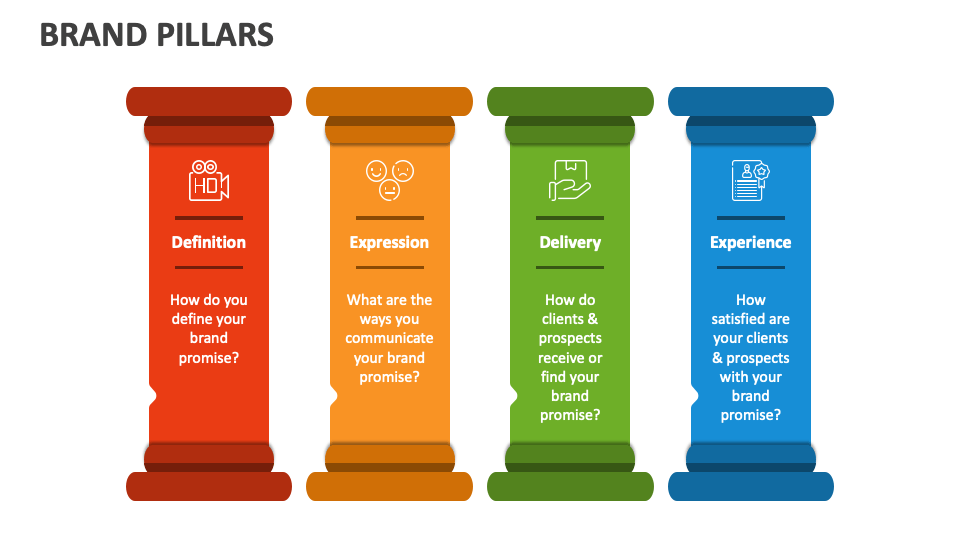 BRAND PILLARS

HD

Definition

How do you define your brand promise?

Expression

What are the ways you communicate your brand promise?

Delivery

How do clients & prospects receive or find your brand promise?

Experience

How satisfied are your clients & prospects with your brand promise?